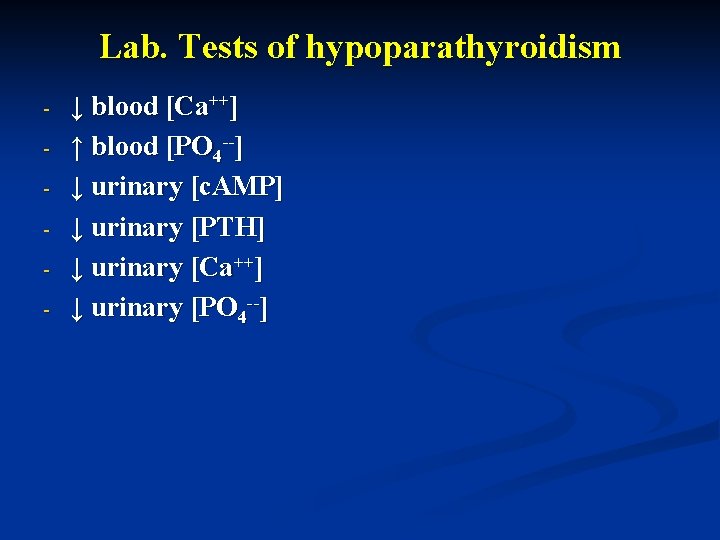 Lab. Tests of hypoparathyroidism

- ↓ blood [$Ca^{++}$]
- ↑ blood [$PO_4^{--}$]
- ↓ urinary [cAMP]
- ↓ urinary [PTH]
- ↓ urinary [$Ca^{++}$]
- ↓ urinary [$PO_4^{--}$]